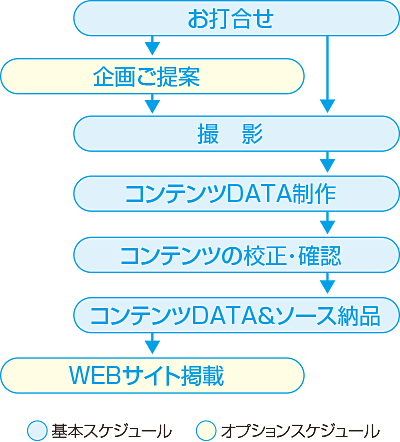 お打合せ

企画ご提案

撮　影

コンテンツDATA制作

コンテンツの校正・確認

コンテンツDATA&ソース納品

WEBサイト掲載

基本スケジュール　オプションスケジュール